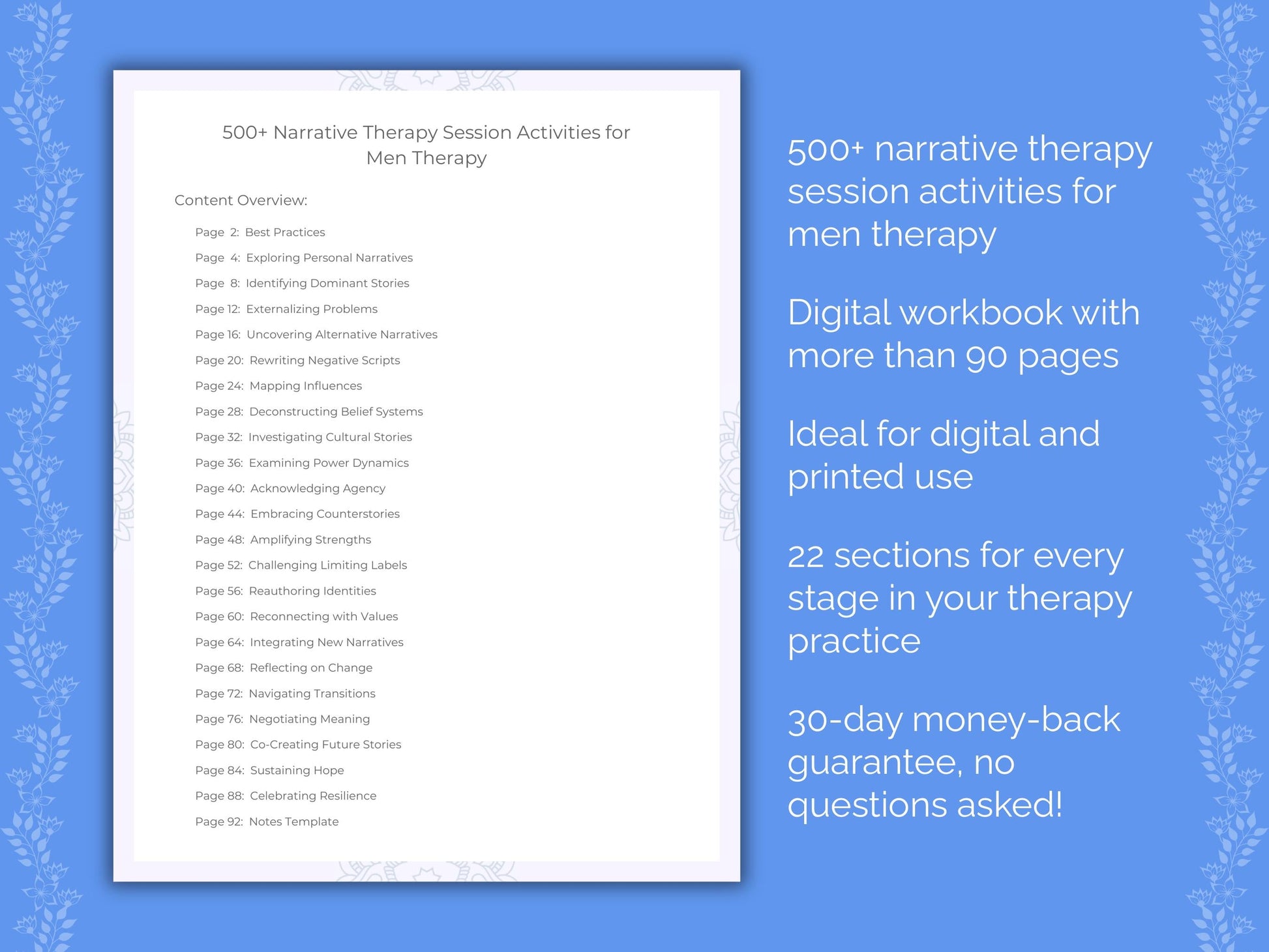 500+ Narrative Therapy Session Activities for Men Therapy

Content Overview:

Page 2: Best Practices
Page 4: Exploring Personal Narratives
Page 8: Identifying Dominant Stories
Page 12: Externalizing Problems
Page 16: Uncovering Alternative Narratives
Page 20: Rewriting Negative Scripts
Page 24: Mapping Influences
Page 28: Deconstructing Belief Systems
Page 32: Investigating Cultural Stories
Page 36: Examining Power Dynamics
Page 40: Acknowledging Agency
Page 44: Embracing Counterstories
Page 48: Amplifying Strengths
Page 52: Challenging Limiting Labels
Page 56: Reauthoring Identities
Page 60: Reconnecting with Values
Page 64: Integrating New Narratives
Page 68: Reflecting on Change
Page 72: Navigating Transitions
Page 76: Negotiating Meaning
Page 80: Co-Creating Future Stories
Page 84: Sustaining Hope
Page 88: Celebrating Resilience
Page 92: Notes Template

500+ narrative therapy session activities for men therapy

Digital workbook with more than 90 pages

Ideal for digital and printed use

22 sections for every stage in your therapy practice

30-day money-back guarantee, no questions asked!